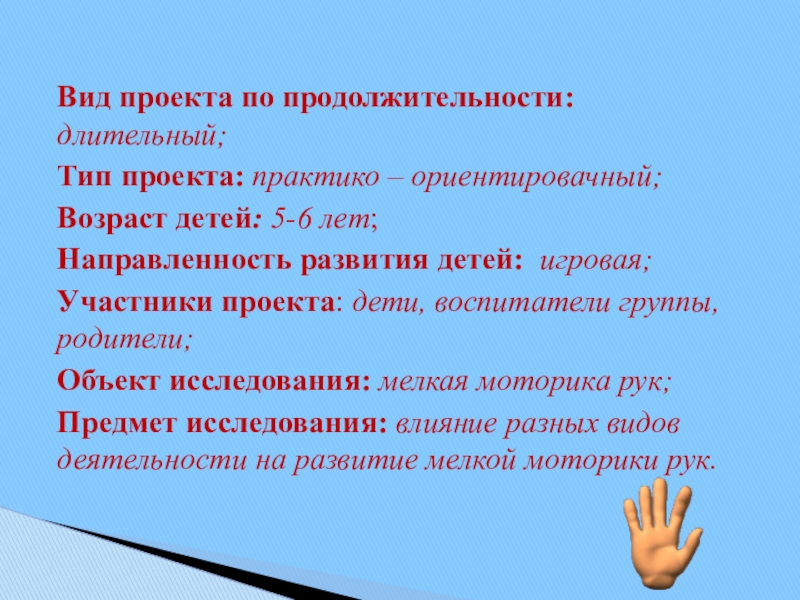 Вид проекта по продолжительности: длительный;

Тип проекта: практико – ориентировачный;

Возраст детей: 5-6 лет;

Направленность развития детей: игровая;

Участники проекта: дети, воспитатели группы, родители;

Объект исследования: мелкая моторика рук;

Предмет исследования: влияние разных видов деятельности на развитие мелкой моторики рук.